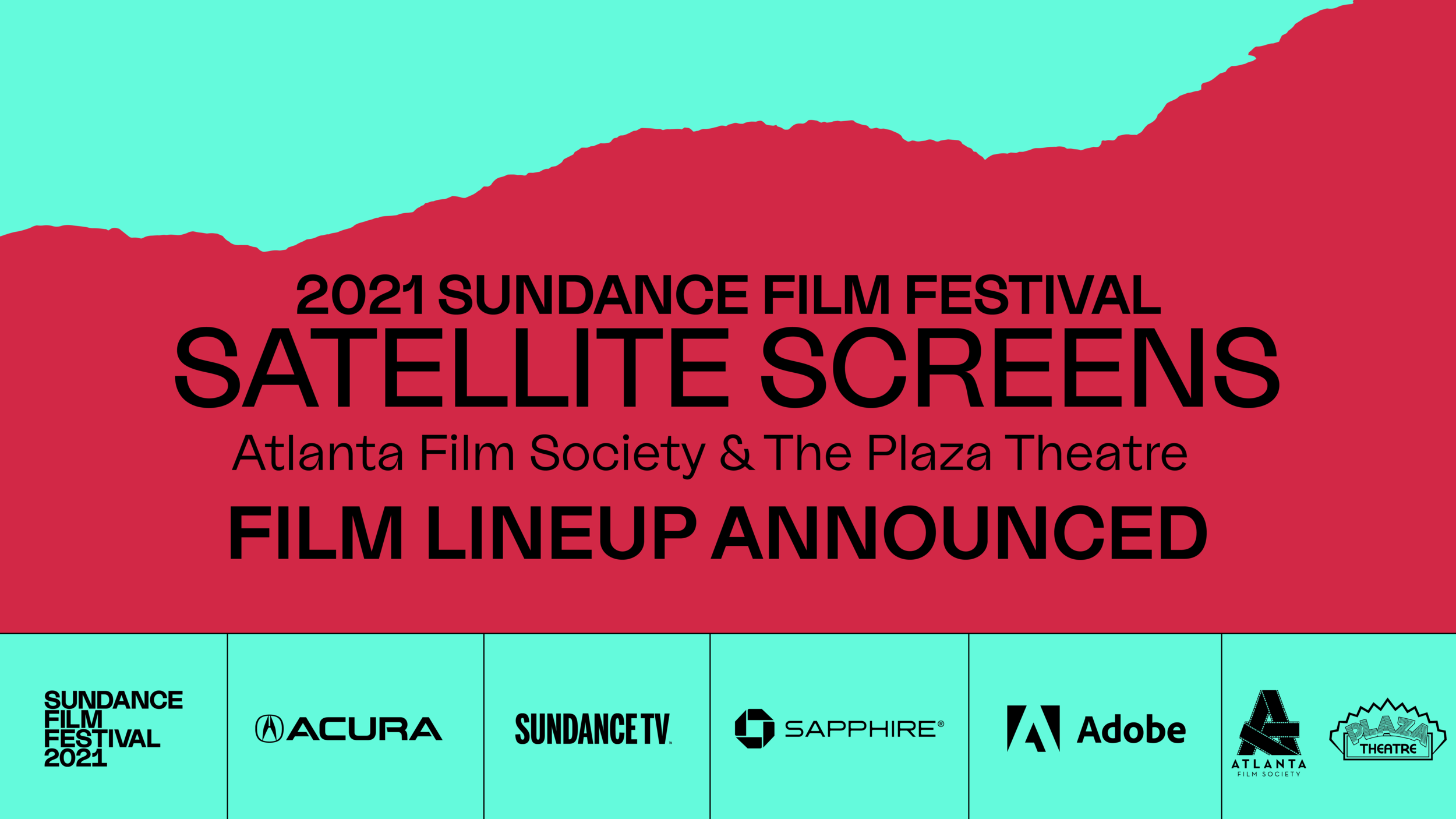 2021 SUNDANCE FILM FESTIVAL
SATELLITE SCREENS
Atlanta Film Society & The Plaza Theatre
FILM LINEUP ANNOUNCED

SUNDANCE FILM FESTIVAL 2021

ACURA

SUNDANCE TV

SAPPHIRE®

Adobe

ATLANTA FILM SOCIETY

PLAZA THEATRE